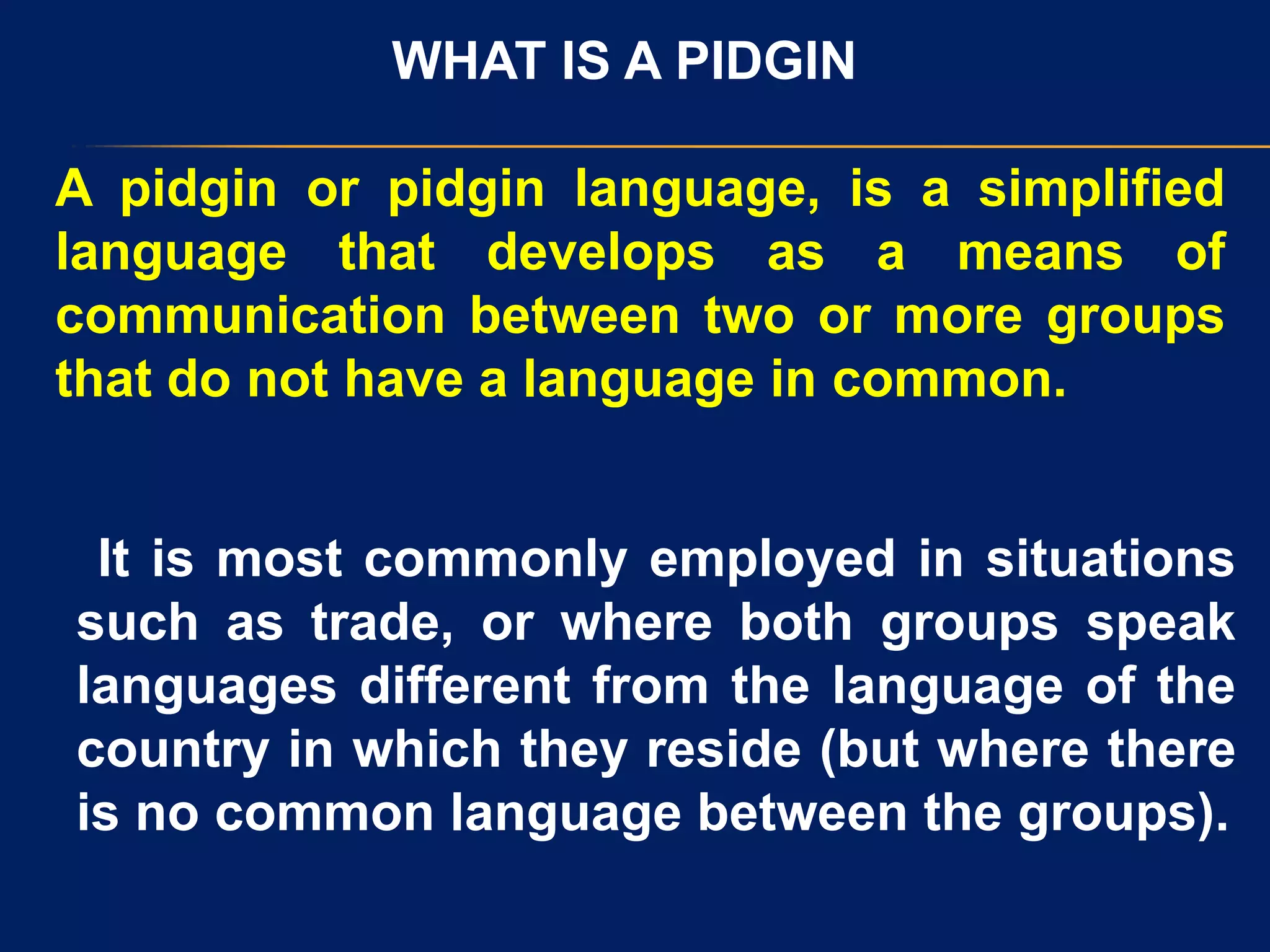 WHAT IS A PIDGIN

A pidgin or pidgin language, is a simplified language that develops as a means of communication between two or more groups that do not have a language in common.

It is most commonly employed in situations such as trade, or where both groups speak languages different from the language of the country in which they reside (but where there is no common language between the groups).